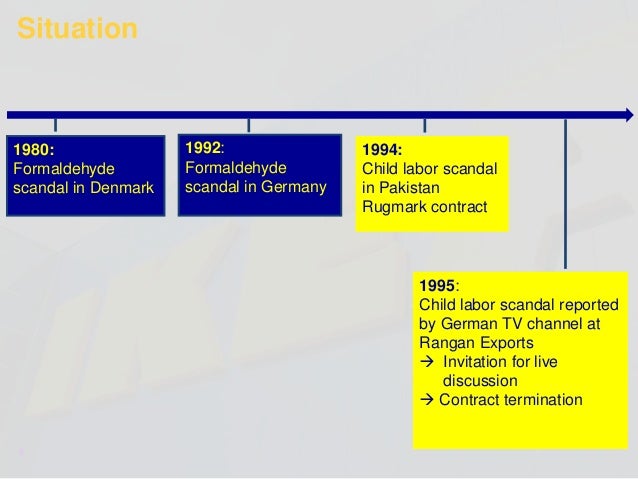 Situation

1980:
Formaldehyde scandal in Denmark

1992:
Formaldehyde scandal in Germany

1994:
Child labor scandal in Pakistan
Rugmark contract

1995:
Child labor scandal reported by German TV channel at Rangan Exports
→ Invitation for live discussion
→ Contract termination